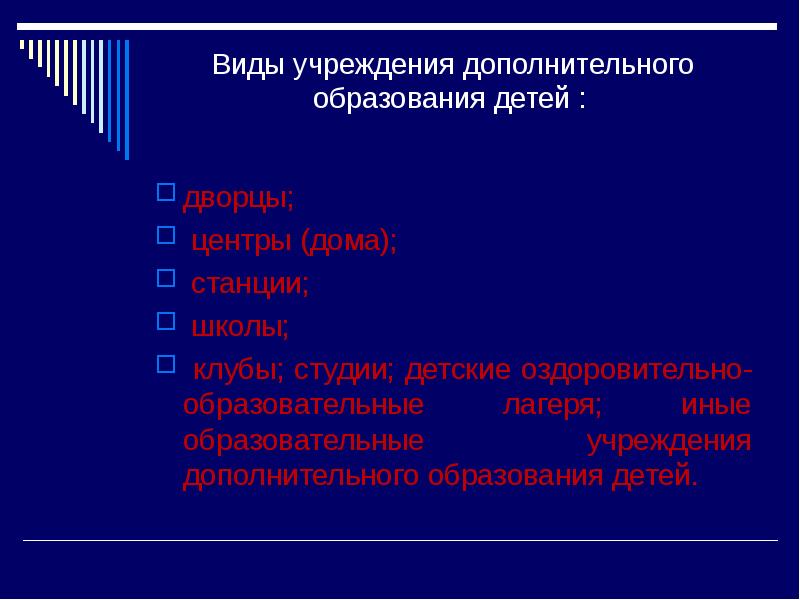 Виды учреждения дополнительного образования детей :

дворцы;

центры (дома);

станции;

школы;

клубы; студии; детские оздоровительно-образовательные лагеря; иные образовательные учреждения дополнительного образования детей.